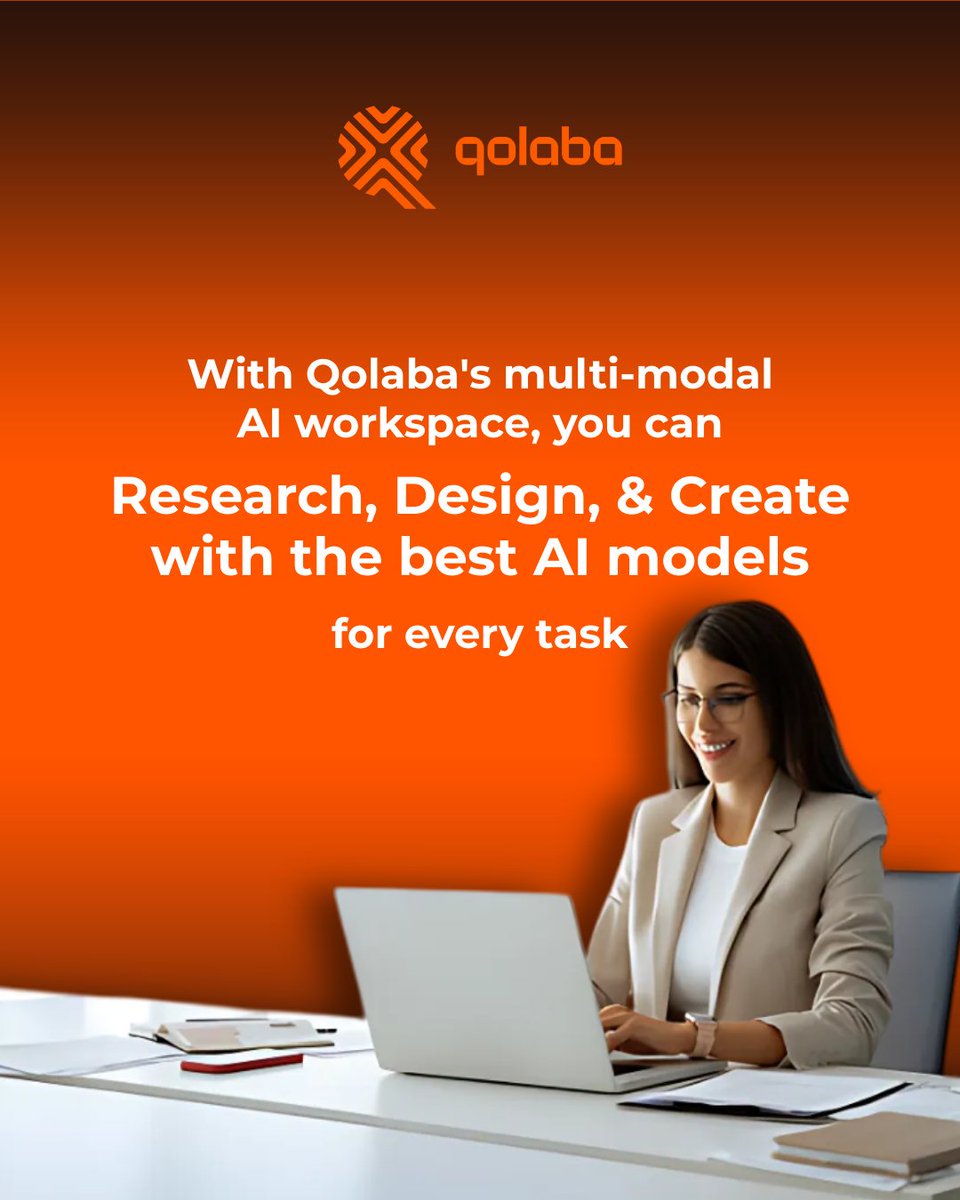 qolaba

With Qolaba's multi-modal AI workspace, you can

Research, Design, & Create with the best AI models

for every task